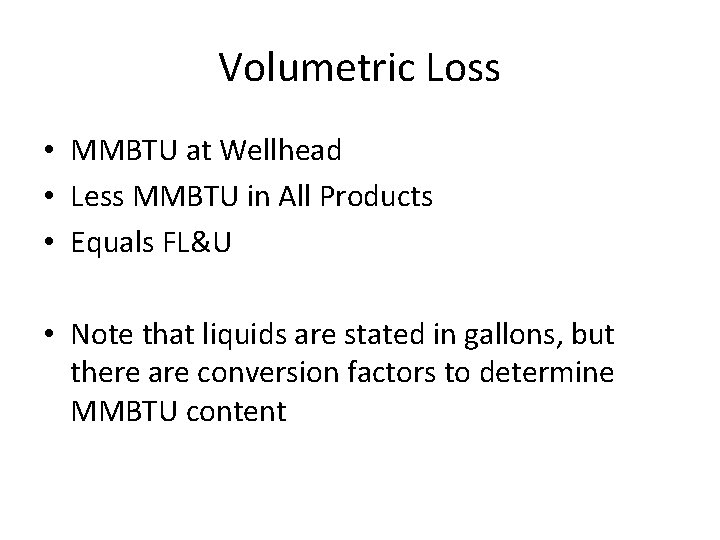 Volumetric Loss

• MMBTU at Wellhead
• Less MMBTU in All Products
• Equals FL&U

• Note that liquids are stated in gallons, but there are conversion factors to determine MMBTU content